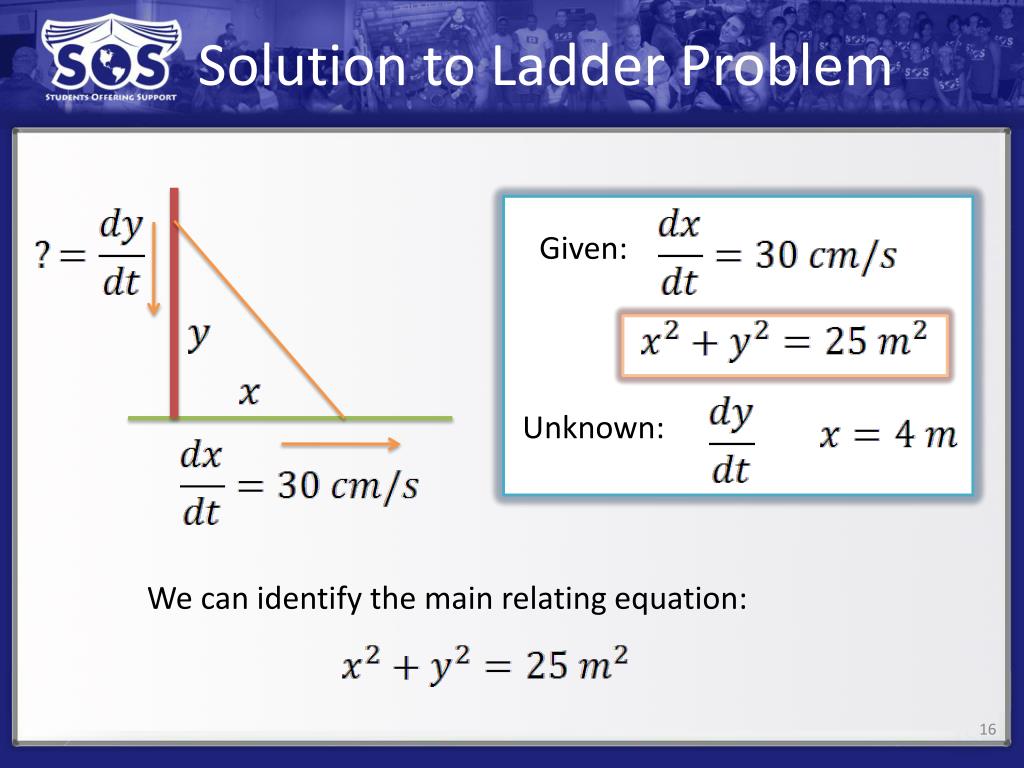 SOS
STUDENTS OFFERING SUPPORT

Solution to Ladder Problem

$? = \frac{dy}{dt}$

$y$

$x$

$\frac{dx}{dt} = 30\ cm/s$

Given: $\frac{dx}{dt} = 30\ cm/s$

$x^2 + y^2 = 25\ m^2$

Unknown: $\frac{dy}{dt}$ $x = 4\ m$

We can identify the main relating equation:

$x^2 + y^2 = 25\ m^2$

16